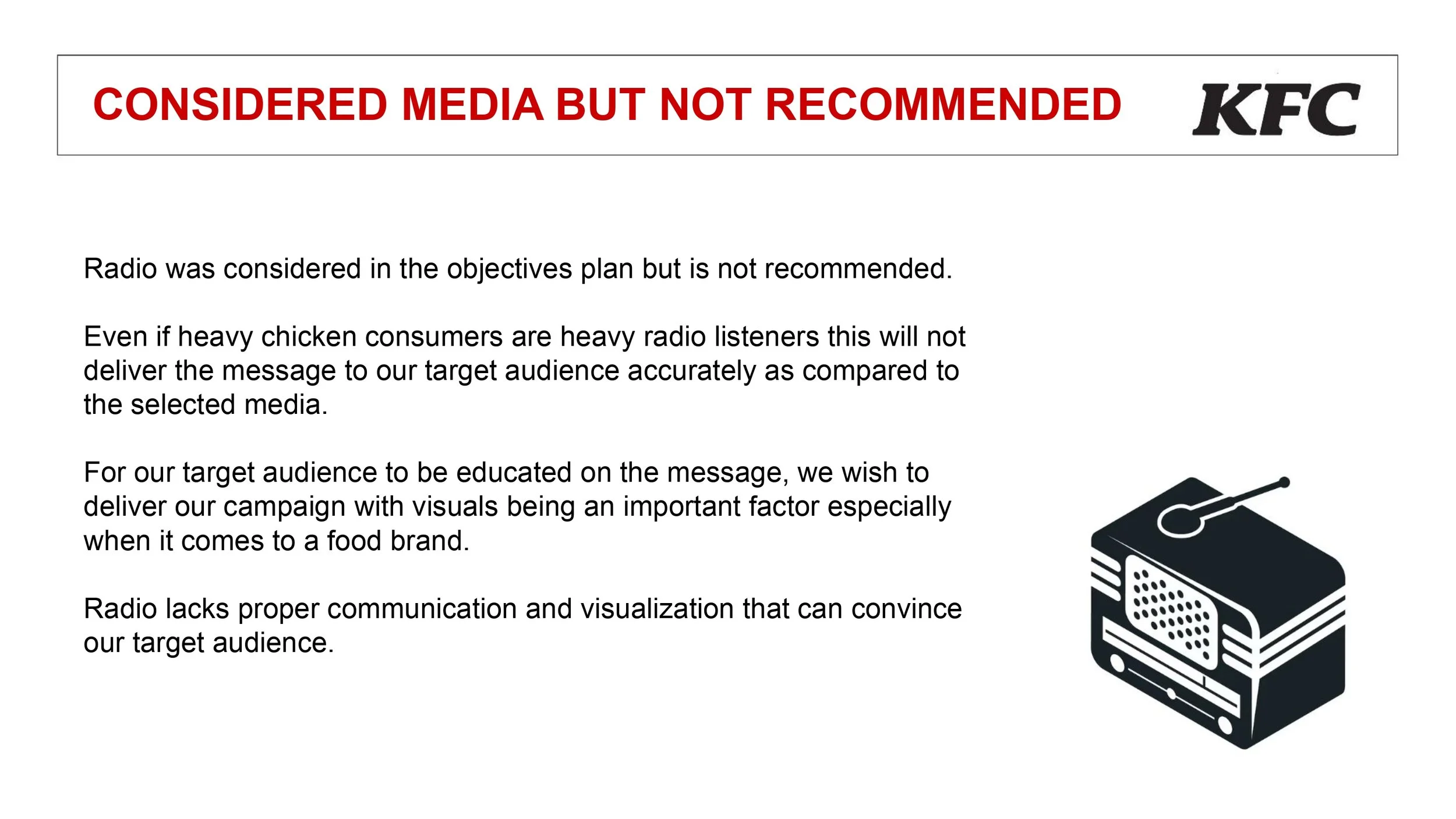 CONSIDERED MEDIA BUT NOT RECOMMENDED

KFC

Radio was considered in the objectives plan but is not recommended.

Even if heavy chicken consumers are heavy radio listeners this will not deliver the message to our target audience accurately as compared to the selected media.

For our target audience to be educated on the message, we wish to deliver our campaign with visuals being an important factor especially when it comes to a food brand.

Radio lacks proper communication and visualization that can convince our target audience.